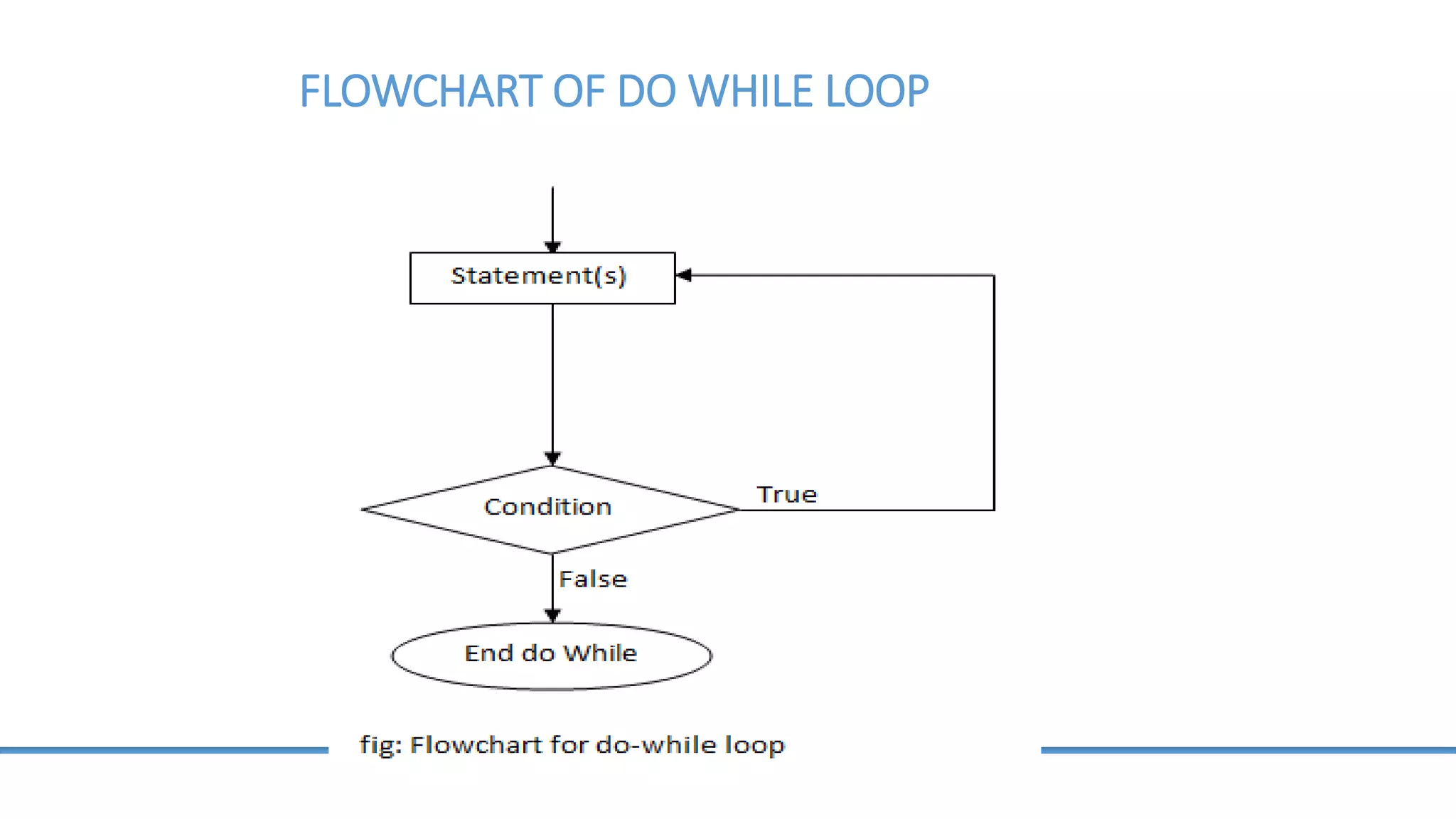 FLOWCHART OF DO WHILE LOOP

Statement(s)

Condition

True

False

End do While

fig: Flowchart for do-while loop